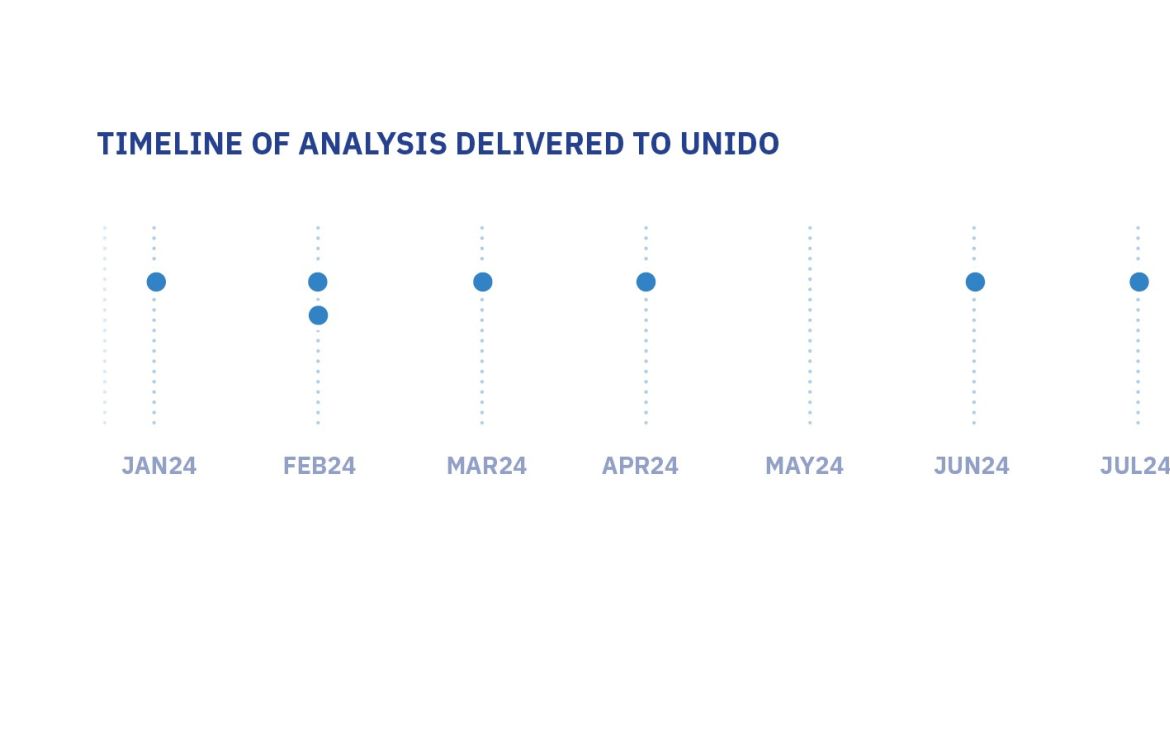 TIMELINE OF ANALYSIS DELIVERED TO UNIDO

JAN24 FEB24 MAR24 APR24 MAY24 JUN24 JUL24